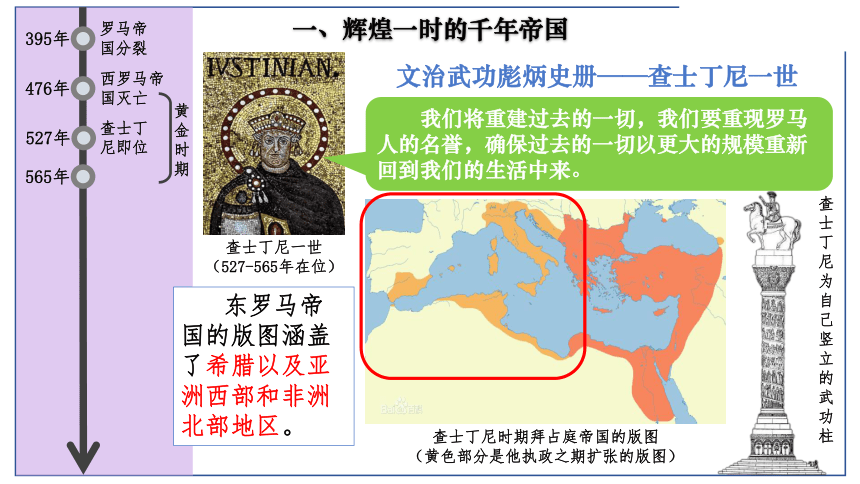 395年 罗马帝国分裂

476年 西罗马帝国灭亡

527年 查士丁尼即位

565年

黄金时期

一、辉煌一时的千年帝国

IVSTINIAN.

查士丁尼一世
（527-565年在位）

文治武功彪炳史册——查士丁尼一世

我们将重建过去的一切，我们要重现罗马人的名誉，确保过去的一切以更大的规模重新回到我们的生活中来。

东罗马帝国的版图涵盖了希腊以及亚洲西部和非洲北部地区。

查士丁尼时期拜占庭帝国的版图
（黄色部分是他执政之期扩张的版图）

查士丁尼为自己竖立的武功柱